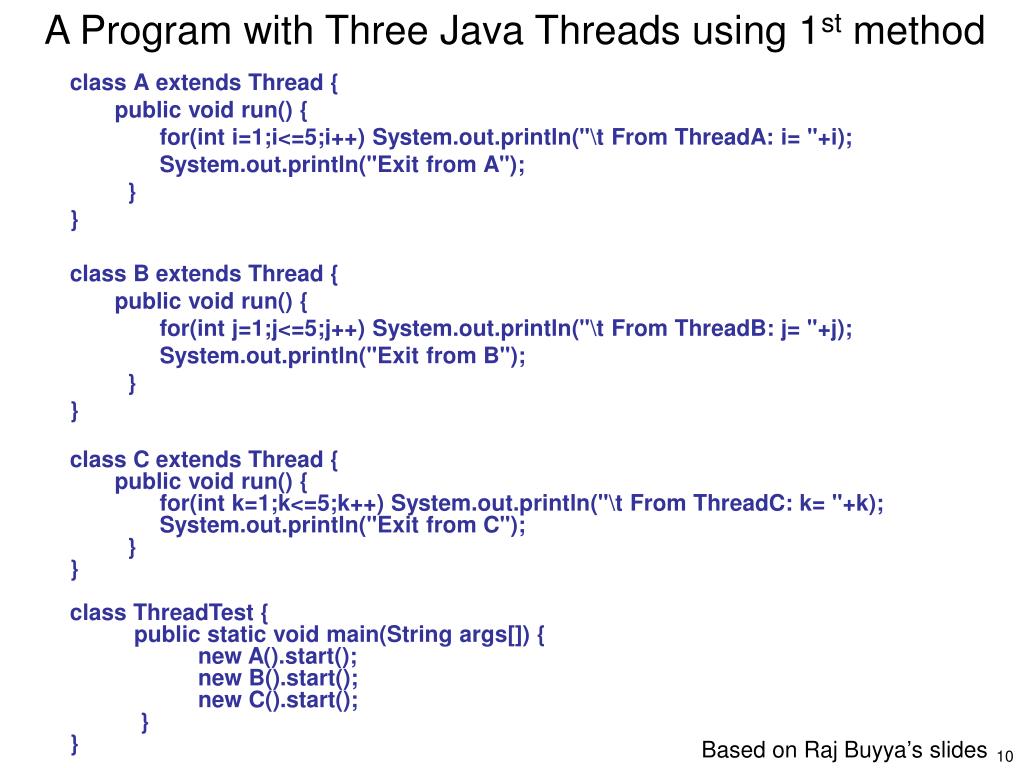 A Program with Three Java Threads using 1st method

class A extends Thread {
public void run() {
for(int i=1;i<=5;i++) System.out.println("\t From ThreadA: i= "+i);
System.out.println("Exit from A");
}
}

class B extends Thread {
public void run() {
for(int j=1;j<=5;j++) System.out.println("\t From ThreadB: j= "+j);
System.out.println("Exit from B");
}
}

class C extends Thread {
public void run() {
for(int k=1;k<=5;k++) System.out.println("\t From ThreadC: k= "+k);
System.out.println("Exit from C");
}
}

class ThreadTest {
public static void main(String args[]) {
new A().start();
new B().start();
new C().start();
}
}

Based on Raj Buyya's slides 10